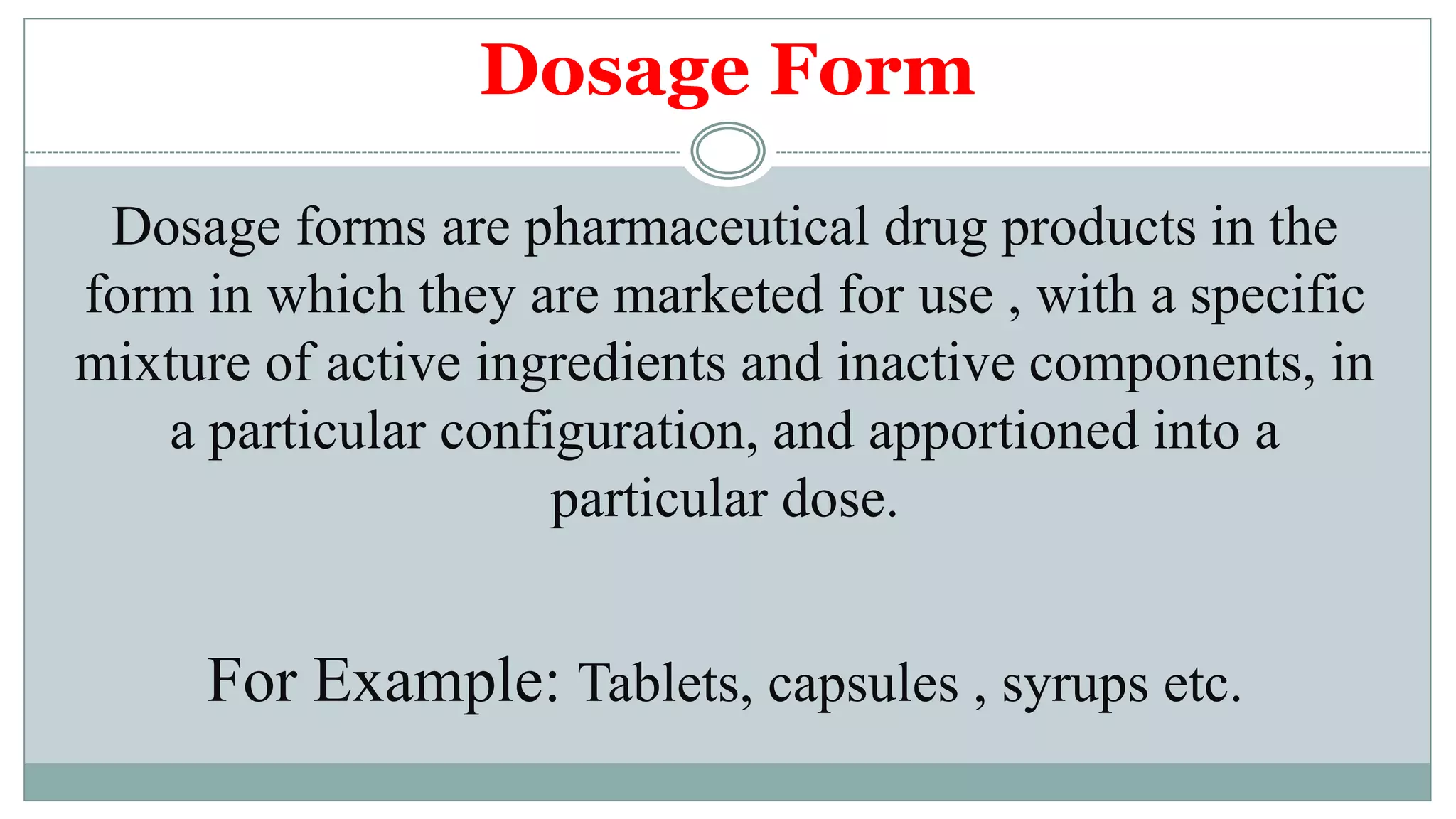 Dosage Form

Dosage forms are pharmaceutical drug products in the form in which they are marketed for use , with a specific mixture of active ingredients and inactive components, in a particular configuration, and apportioned into a particular dose.

For Example: Tablets, capsules , syrups etc.